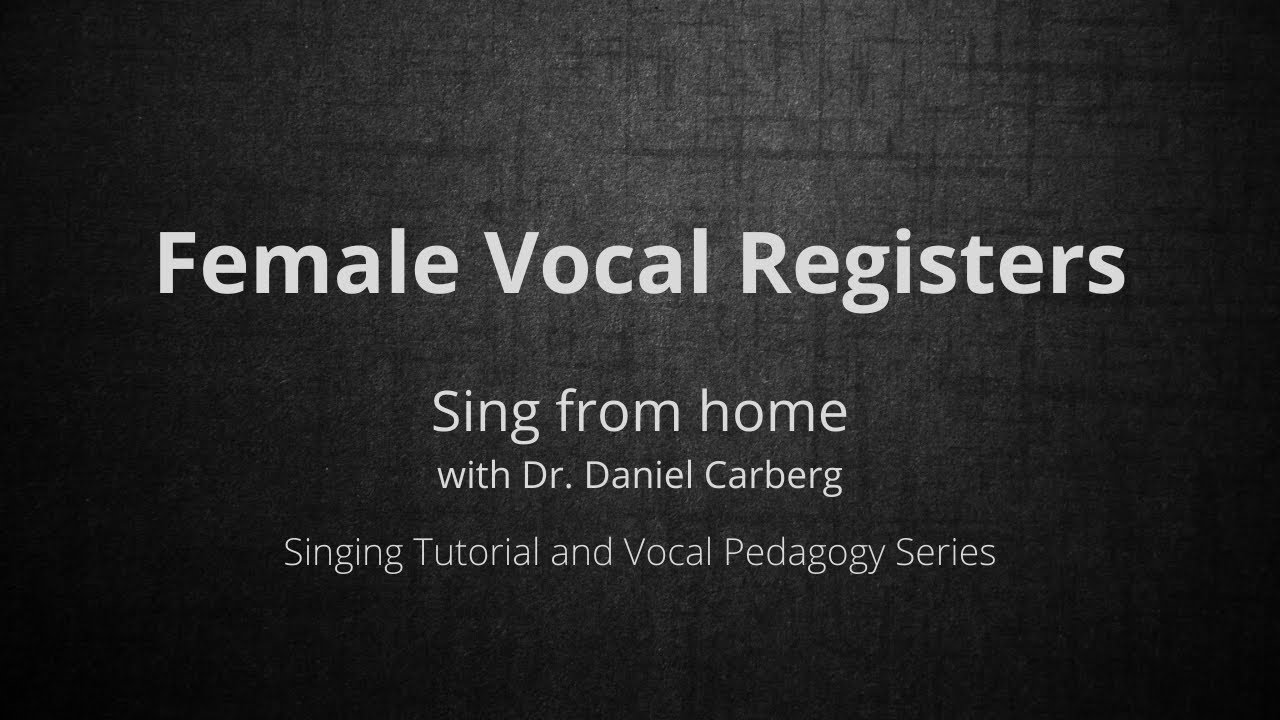 Female Vocal Registers

Sing from home
with Dr. Daniel Carberg

Singing Tutorial and Vocal Pedagogy Series